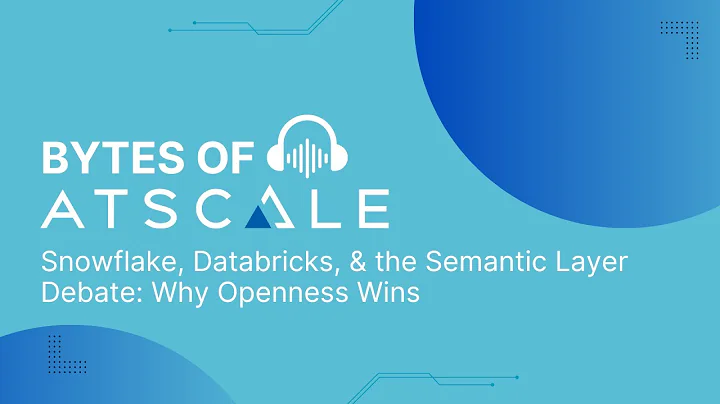 BYTES OF
ATSCALE

Snowflake, Databricks, & the Semantic Layer Debate: Why Openness Wins